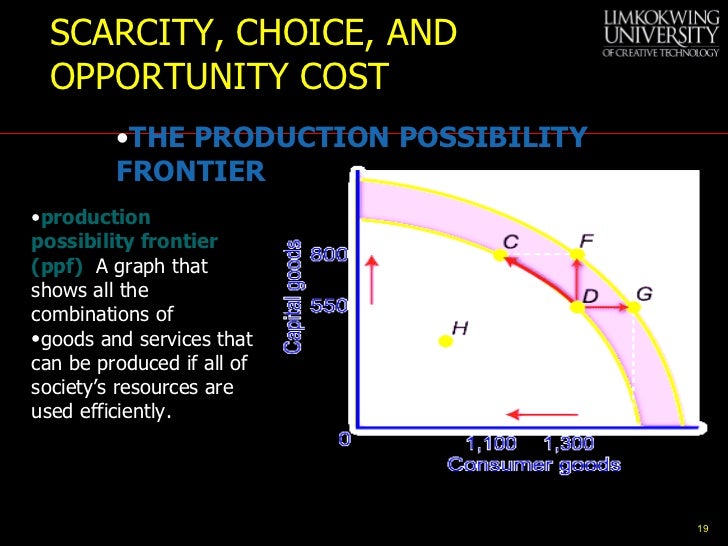 SCARCITY, CHOICE, AND OPPORTUNITY COST

LIMKOKWING UNIVERSITY OF CREATIVE TECHNOLOGY

•THE PRODUCTION POSSIBILITY FRONTIER

•production possibility frontier (ppf) A graph that shows all the combinations of
•goods and services that can be produced if all of society's resources are used efficiently.

Capital goods
800
550
C
F
D
G
H
0
1,100 1,300
Consumer goods

19